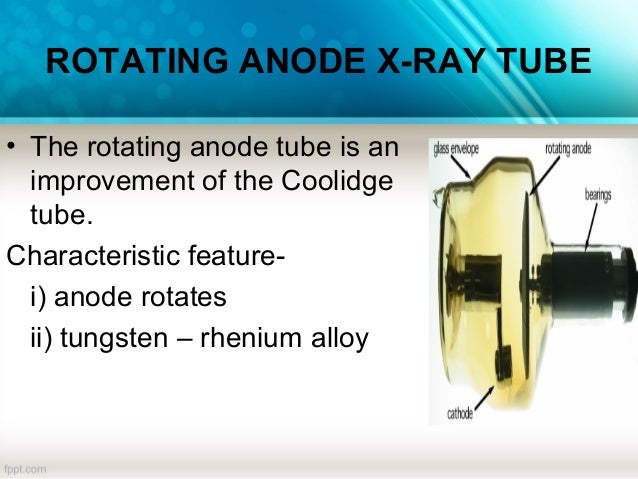 ROTATING ANODE X-RAY TUBE

• The rotating anode tube is an improvement of the Coolidge tube.

Characteristic feature-

i) anode rotates

ii) tungsten – rhenium alloy

glass envelope

rotating anode

bearings

cathode

fppt.com